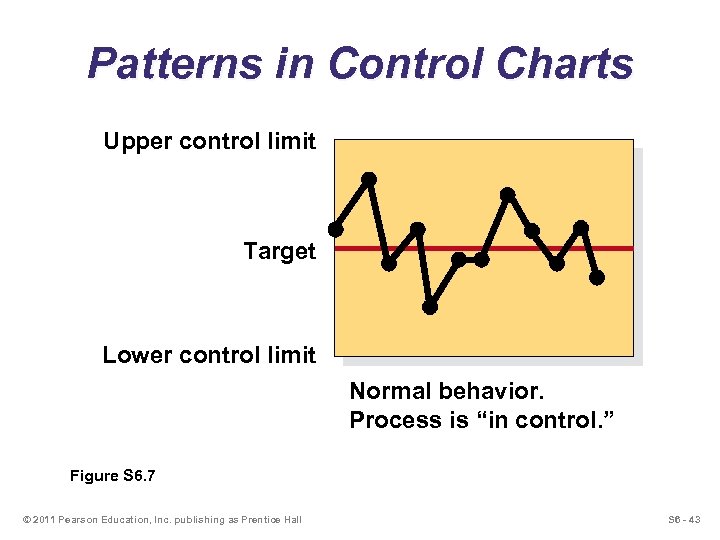 Patterns in Control Charts

Upper control limit

Target

Lower control limit

Normal behavior.
Process is “in control.”

Figure S6.7

© 2011 Pearson Education, Inc. publishing as Prentice Hall

S6 - 43